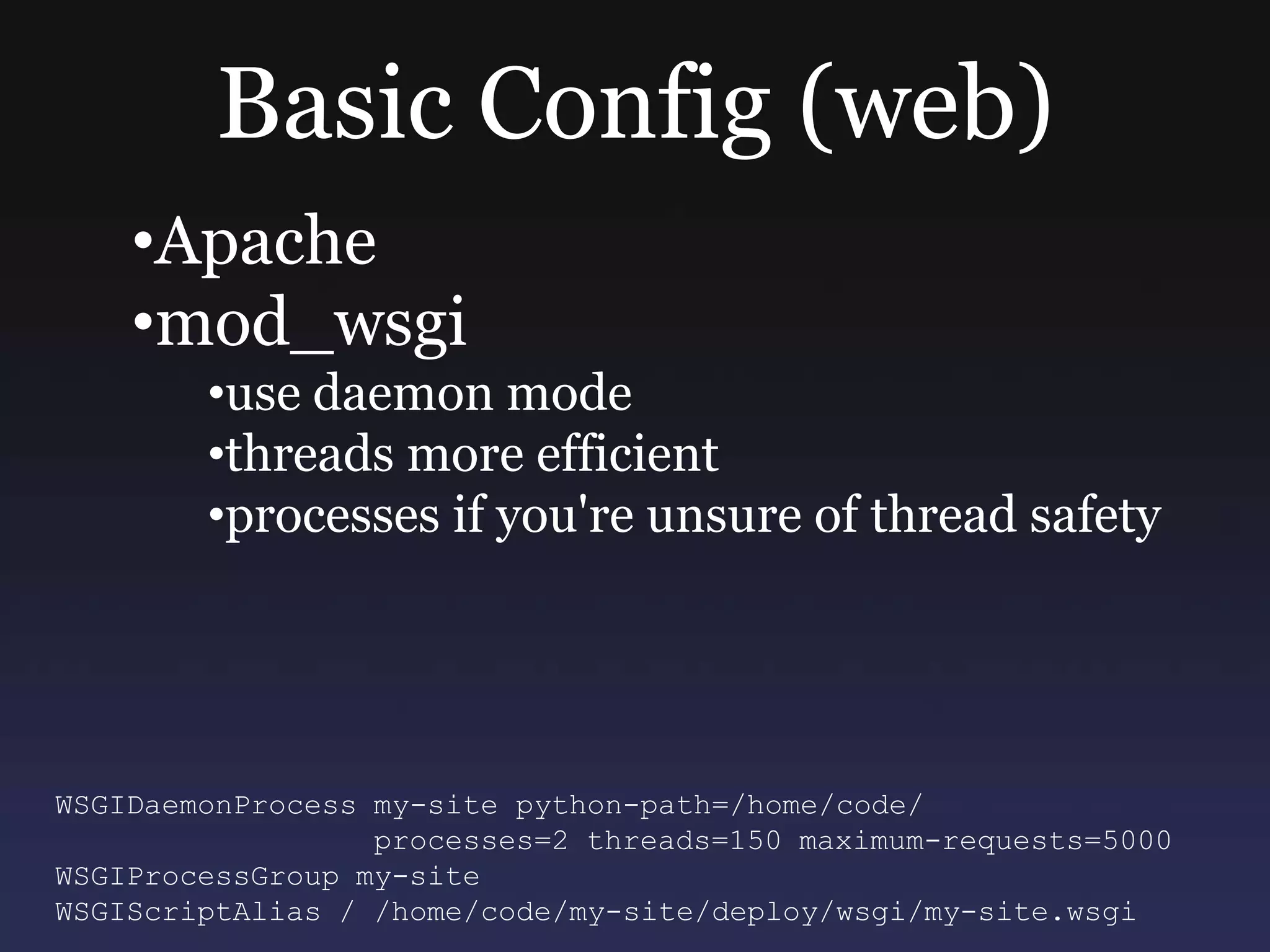 Basic Config (web)

•Apache
•mod_wsgi
•use daemon mode
•threads more efficient
•processes if you're unsure of thread safety

WSGIDaemonProcess my-site python-path=/home/code/
                  processes=2 threads=150 maximum-requests=5000
WSGIProcessGroup my-site
WSGIScriptAlias / /home/code/my-site/deploy/wsgi/my-site.wsgi